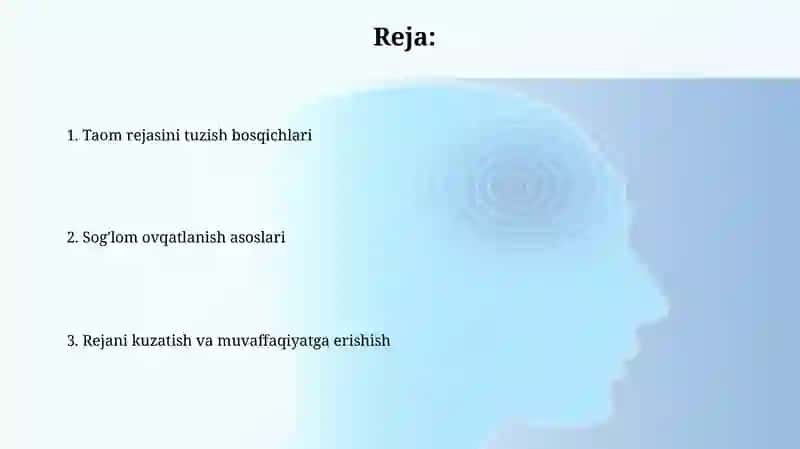 Reja:

1. Taom rejasini tuzish bosqichlari

2. Sog'lom ovqatlanish asoslari

3. Rejani kuzatish va muvaffaqiyatga erishish